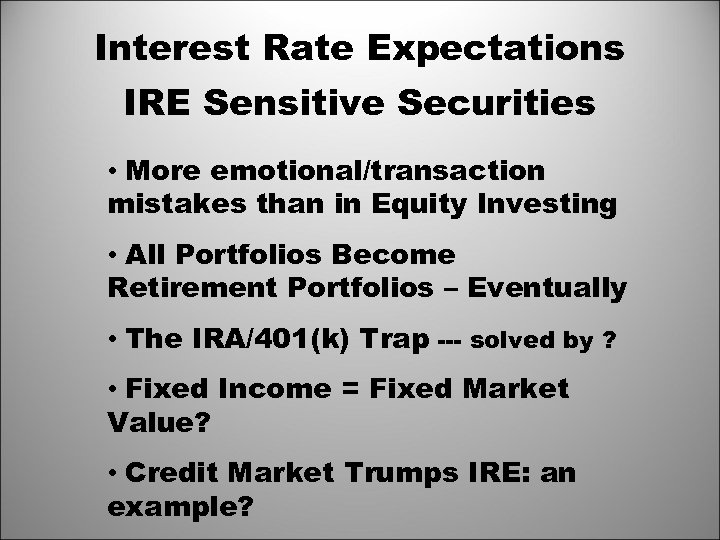 Interest Rate Expectations
IRE Sensitive Securities

• More emotional/transaction mistakes than in Equity Investing

• All Portfolios Become Retirement Portfolios – Eventually

• The IRA/401(k) Trap --- solved by ?

• Fixed Income = Fixed Market Value?

• Credit Market Trumps IRE: an example?